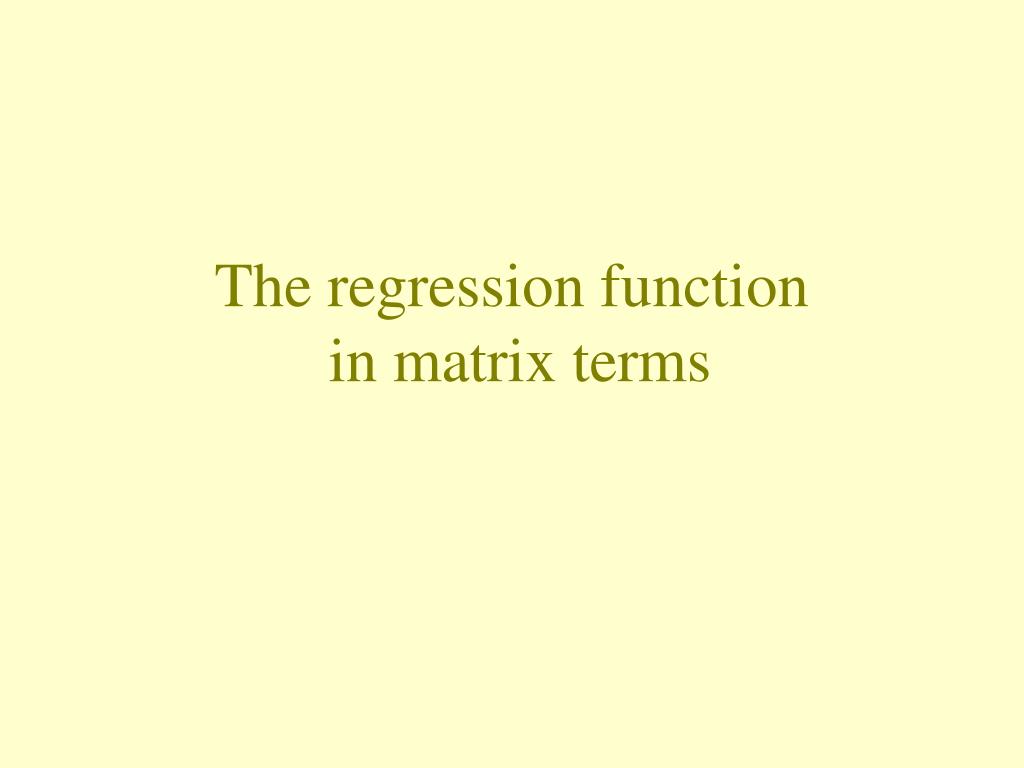 The regression function
in matrix terms